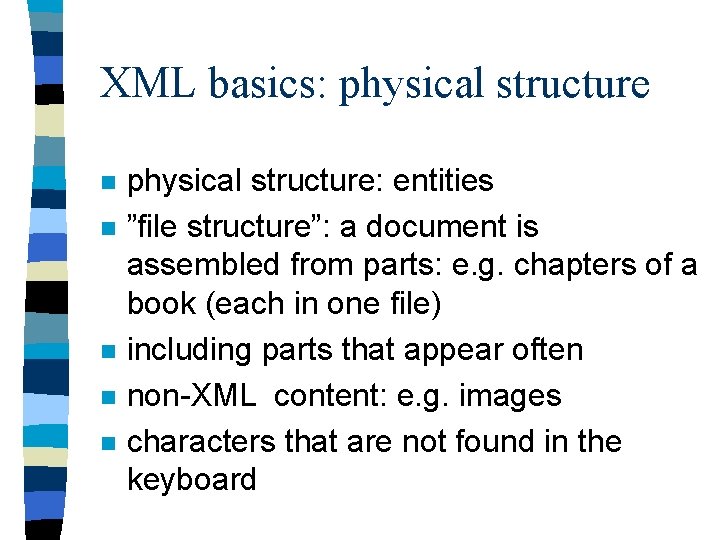 XML basics: physical structure

- physical structure: entities
- ”file structure”: a document is assembled from parts: e.g. chapters of a book (each in one file)
- including parts that appear often
- non-XML content: e.g. images
- characters that are not found in the keyboard